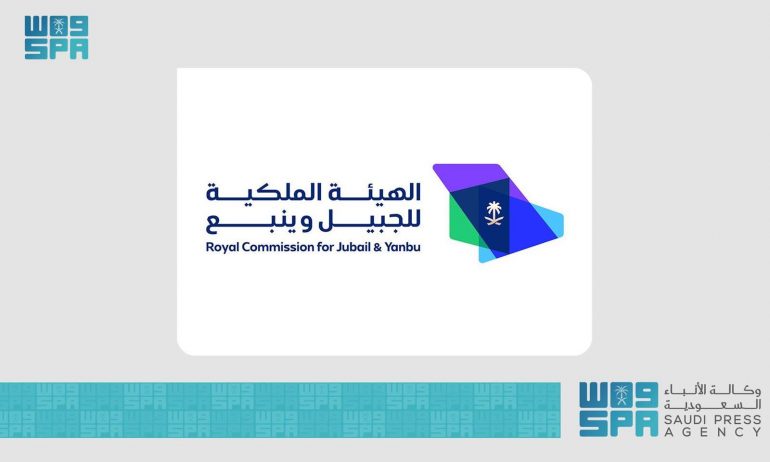 واس
SPA

الهيئة الملكية
للجبيل وينبع
Royal Commission for Jubail & Yanbu

واس
SPA
وكالة الأنباء
السعودية
SAUDI PRESS
AGENCY